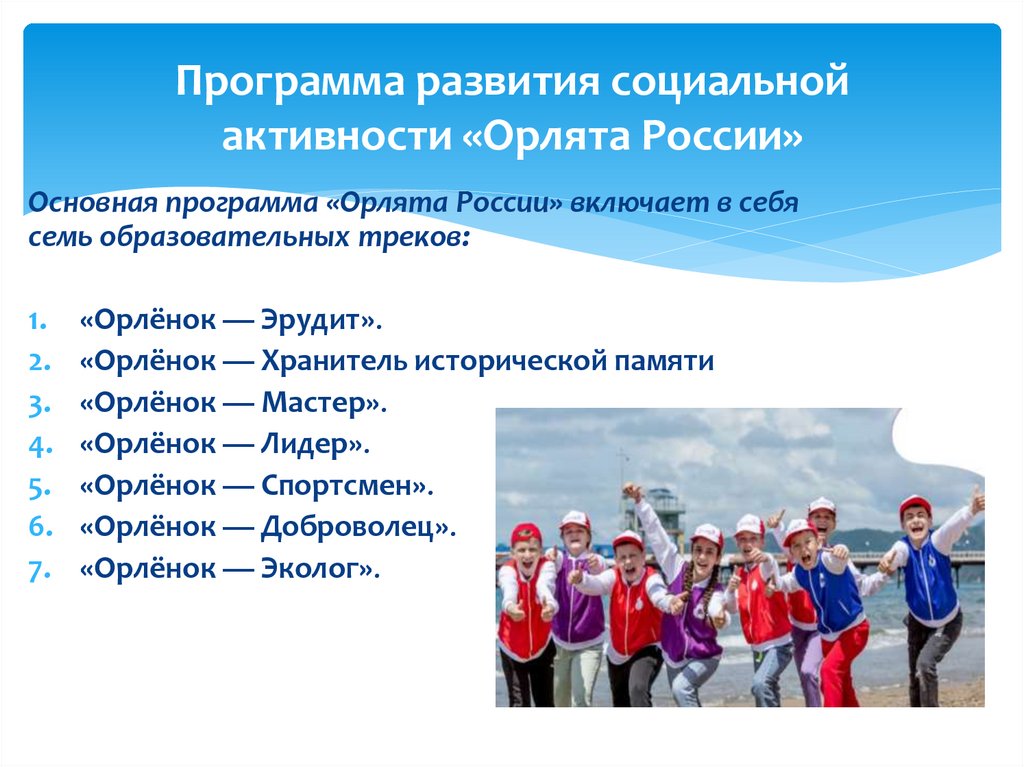 Программа развития социальной активности «Орлята России»

Основная программа «Орлята России» включает в себя семь образовательных треков:

1. «Орлёнок — Эрудит».
2. «Орлёнок — Хранитель исторической памяти
3. «Орлёнок — Мастер».
4. «Орлёнок — Лидер».
5. «Орлёнок — Спортсмен».
6. «Орлёнок — Доброволец».
7. «Орлёнок — Эколог».